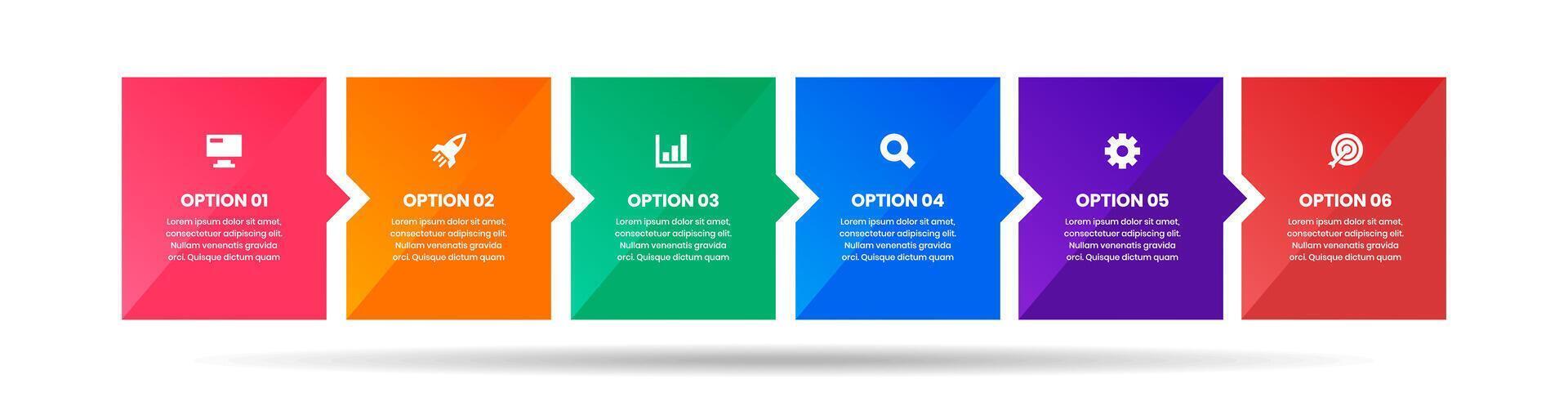 OPTION 01
Lorem ipsum dolor sit amet, consectetuer adipiscing elit. Nullam venenatis gravida orci. Quisque dictum quam

OPTION 02
Lorem ipsum dolor sit amet, consectetuer adipiscing elit. Nullam venenatis gravida orci. Quisque dictum quam

OPTION 03
Lorem ipsum dolor sit amet, consectetuer adipiscing elit. Nullam venenatis gravida orci. Quisque dictum quam

OPTION 04
Lorem ipsum dolor sit amet, consectetuer adipiscing elit. Nullam venenatis gravida orci. Quisque dictum quam

OPTION 05
Lorem ipsum dolor sit amet, consectetuer adipiscing elit. Nullam venenatis gravida orci. Quisque dictum quam

OPTION 06
Lorem ipsum dolor sit amet, consectetuer adipiscing elit. Nullam venenatis gravida orci. Quisque dictum quam